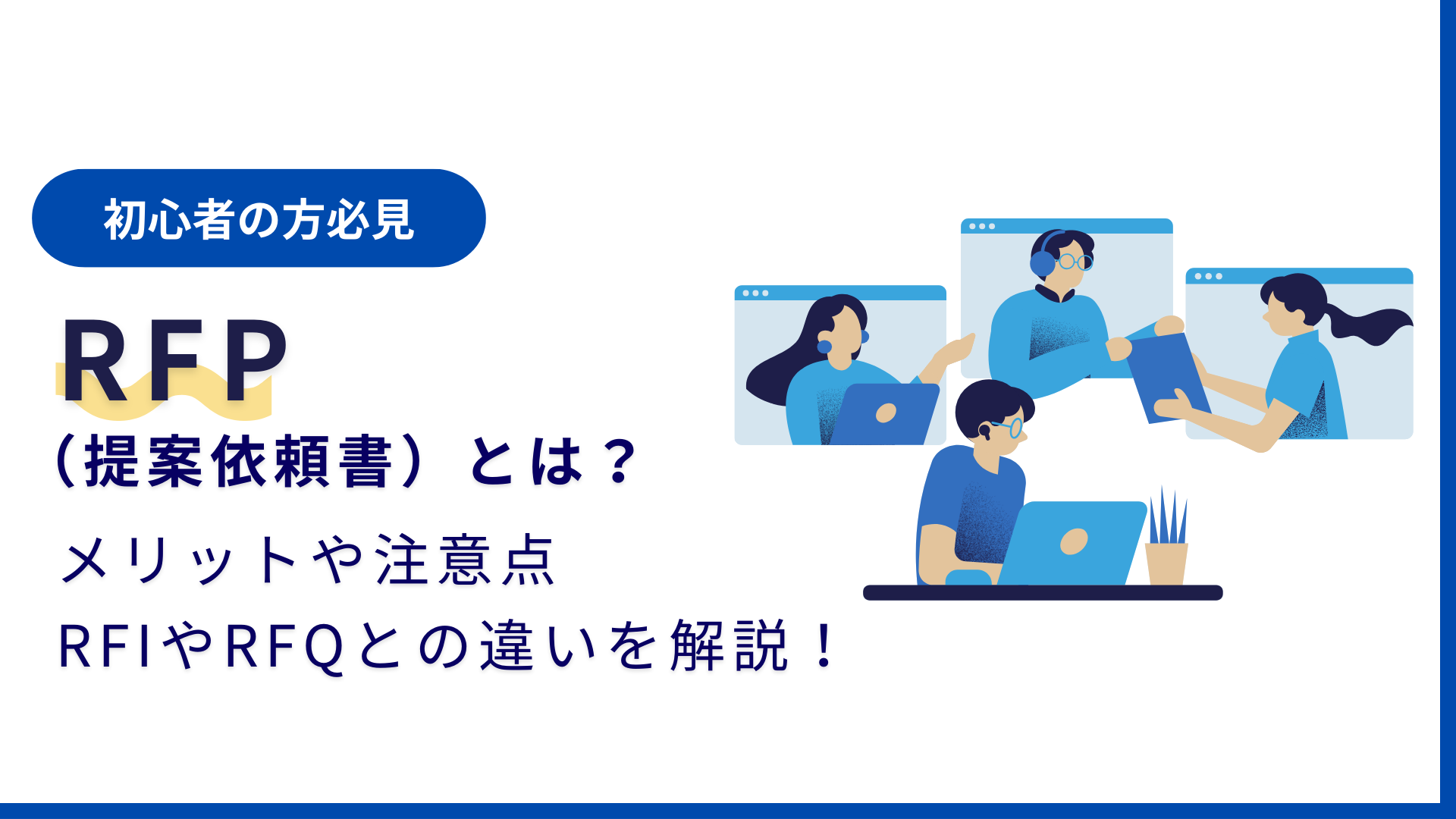 初心者の方必見

RFP

（提案依頼書）とは？

メリットや注意点

RFIやRFQとの違いを解説！